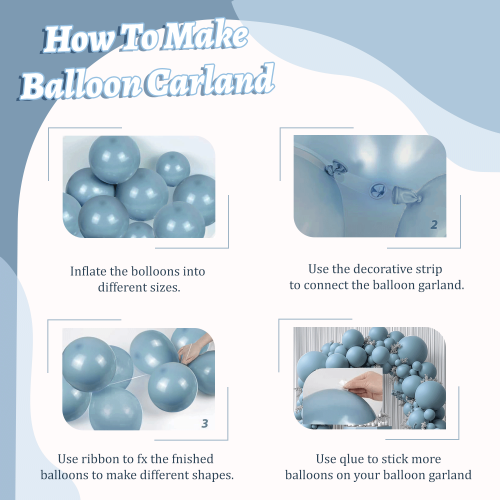 How To Make Balloon Garland

Inflate the bolloons into different sizes.

2

Use the decorative strip to connect the balloon garland.

3

Use ribbon to fx the fnished balloons to make different shapes.

Use qlue to stick more balloons on your balloon garland